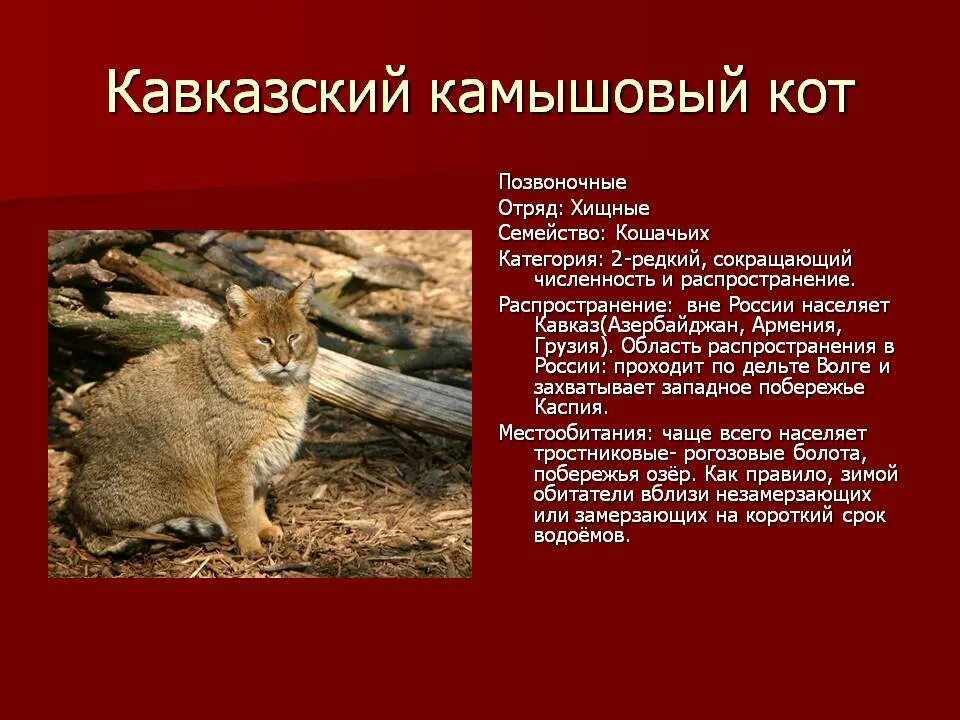 Кавказский камышовый кот

Позвоночные

Отряд: Хищные

Семейство: Кошачьих

Категория: 2-редкий, сокращающий численность и распространение.

Распространение: вне России населяет Кавказ(Азербайджан, Армения, Грузия). Область распространения в России: проходит по дельте Волге и захватывает западное побережье Каспия.

Местообитания: чаще всего населяет тростниковые- рогозовые болота, побережья озёр. Как правило, зимой обитатели вблизи незамерзающих или замерзающих на короткий срок водоёмов.